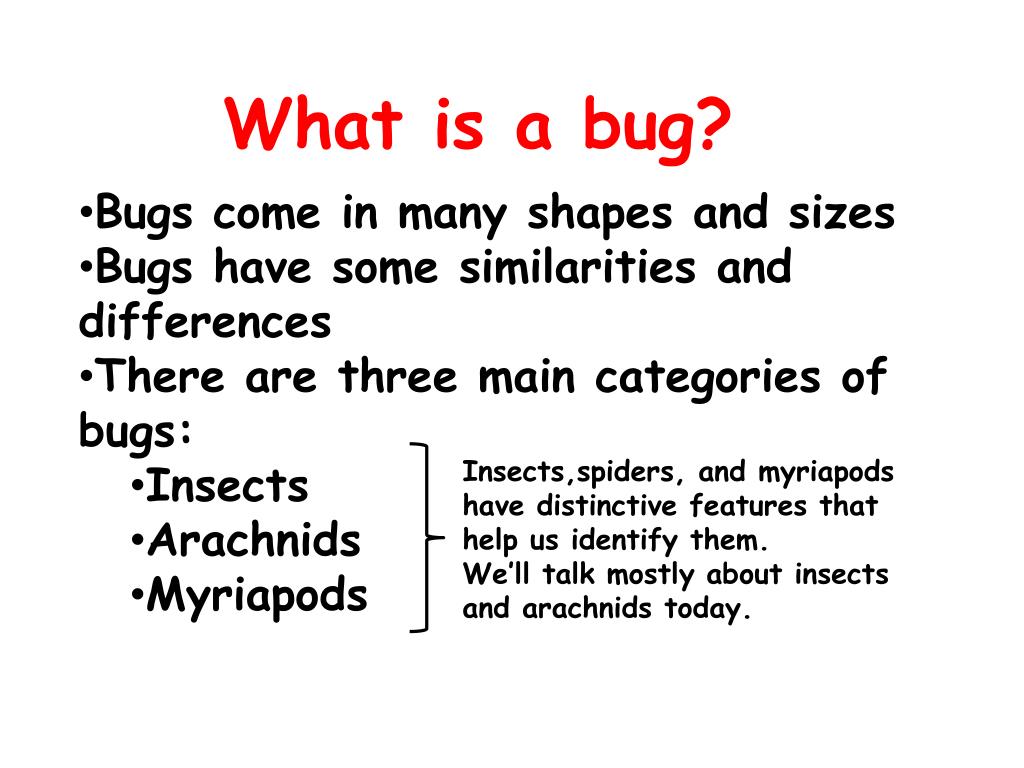 What is a bug?

•Bugs come in many shapes and sizes
•Bugs have some similarities and differences
•There are three main categories of bugs:
•Insects
•Arachnids
•Myriapods

Insects,spiders, and myriapods have distinctive features that help us identify them.
We'll talk mostly about insects and arachnids today.